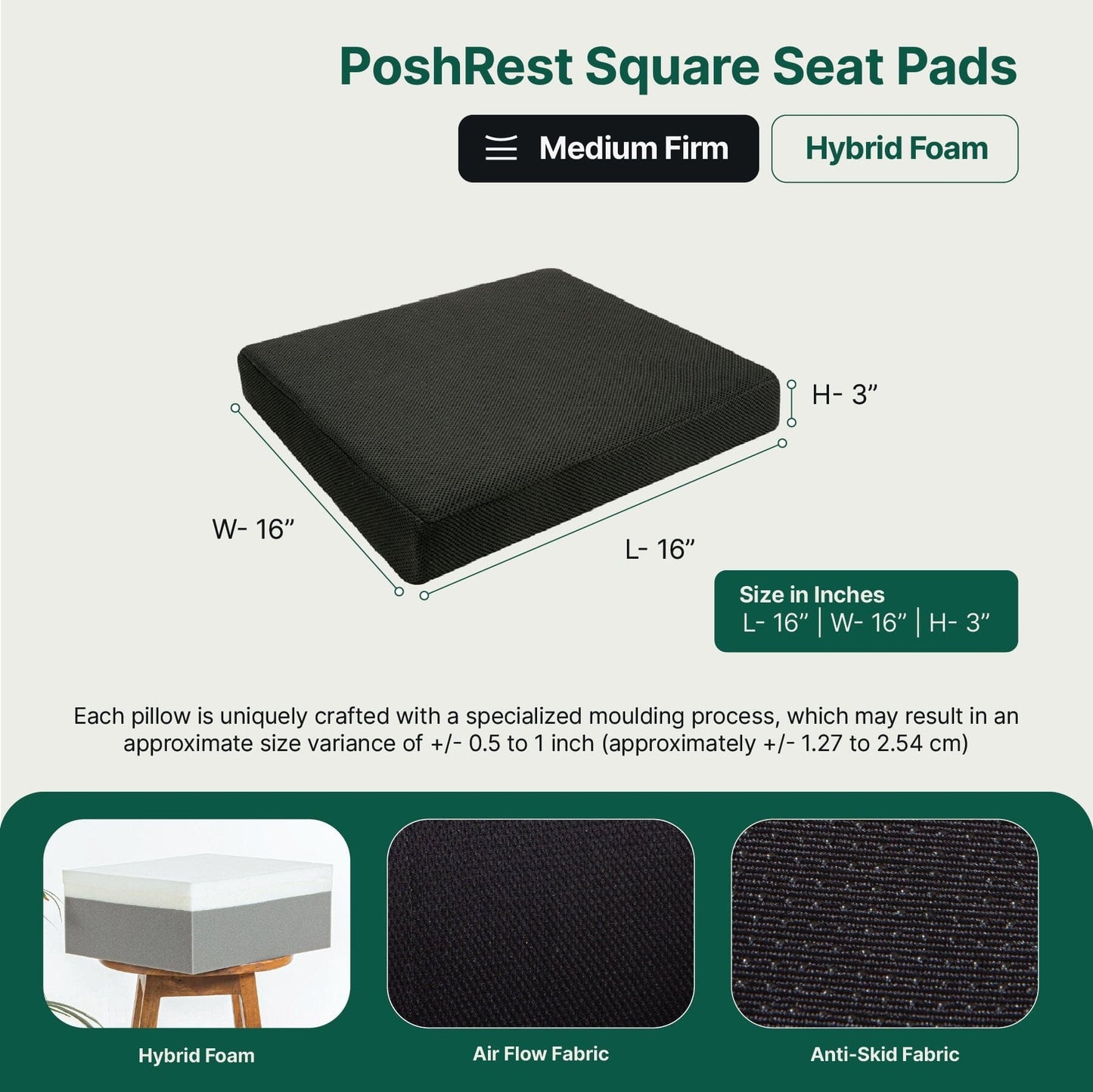 PoshRest Square Seat Pads

Medium Firm

Hybrid Foam

H- 3”

W- 16”

L- 16”

Size in Inches
L- 16” | W- 16” | H- 3”

Each pillow is uniquely crafted with a specialized moulding process, which may result in an approximate size variance of +/- 0.5 to 1 inch (approximately +/- 1.27 to 2.54 cm)

Hybrid Foam

Air Flow Fabric

Anti-Skid Fabric